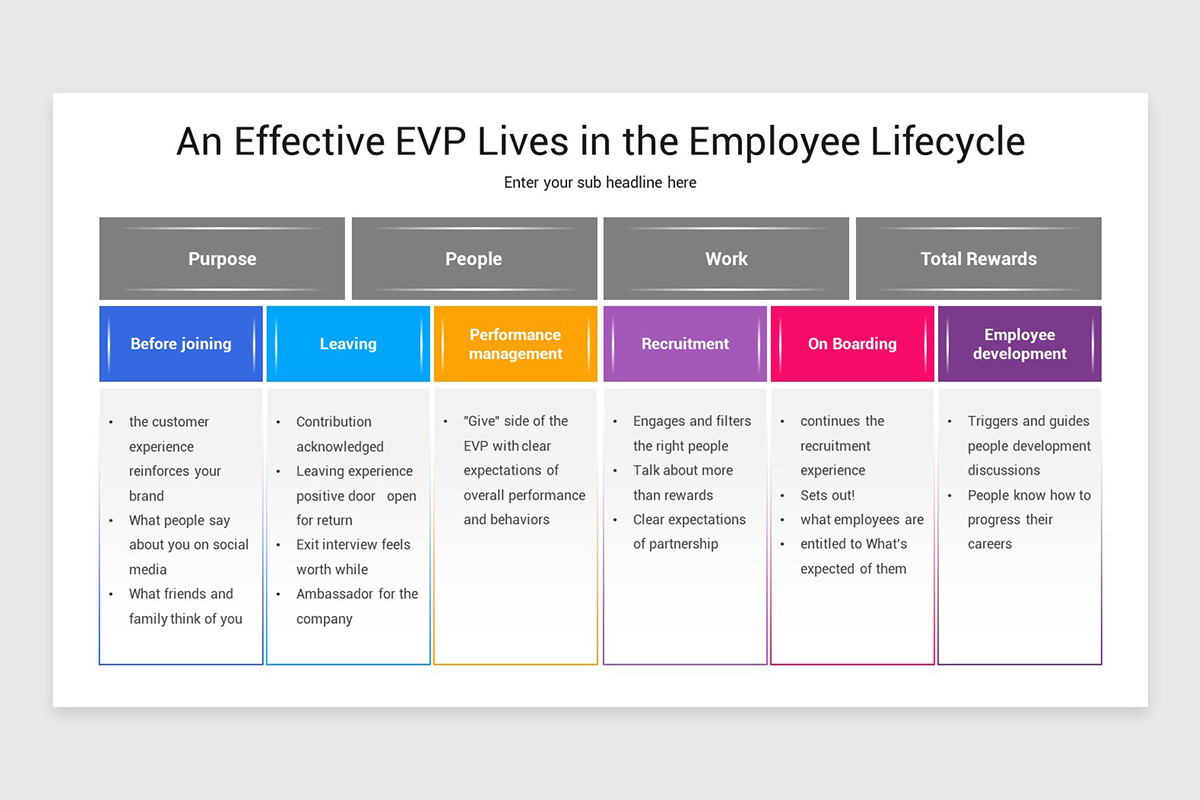 An Effective EVP Lives in the Employee Lifecycle

Enter your sub headline here

Purpose

People

Work

Total Rewards

Before joining

- the customer experience reinforces your brand
- What people say about you on social media
- What friends and family think of you

Leaving

- Contribution acknowledged
- Leaving experience positive door open for return
- Exit interview feels worth while
- Ambassador for the company

Performance management

- "Give" side of the EVP with clear expectations of overall performance and behaviors

Recruitment

- Engages and filters the right people
- Talk about more than rewards
- Clear expectations of partnership

On Boarding

- continues the recruitment experience
- Sets out!
- what employees are
- entitled to What's expected of them

Employee development

- Triggers and guides people development discussions
- People know how to progress their careers